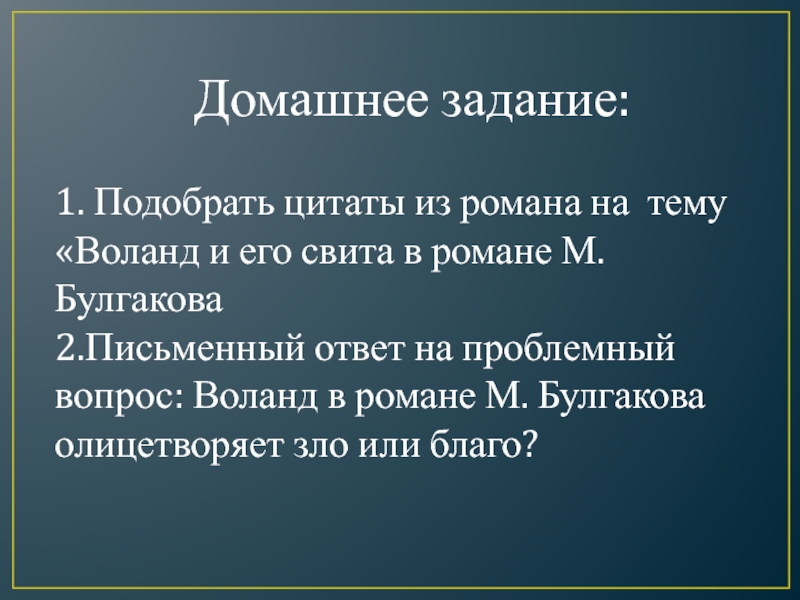 Домашнее задание:

1. Подобрать цитаты из романа на тему «Воланд и его свита в романе М. Булгакова
2.Письменный ответ на проблемный вопрос: Воланд в романе М. Булгакова олицетворяет зло или благо?